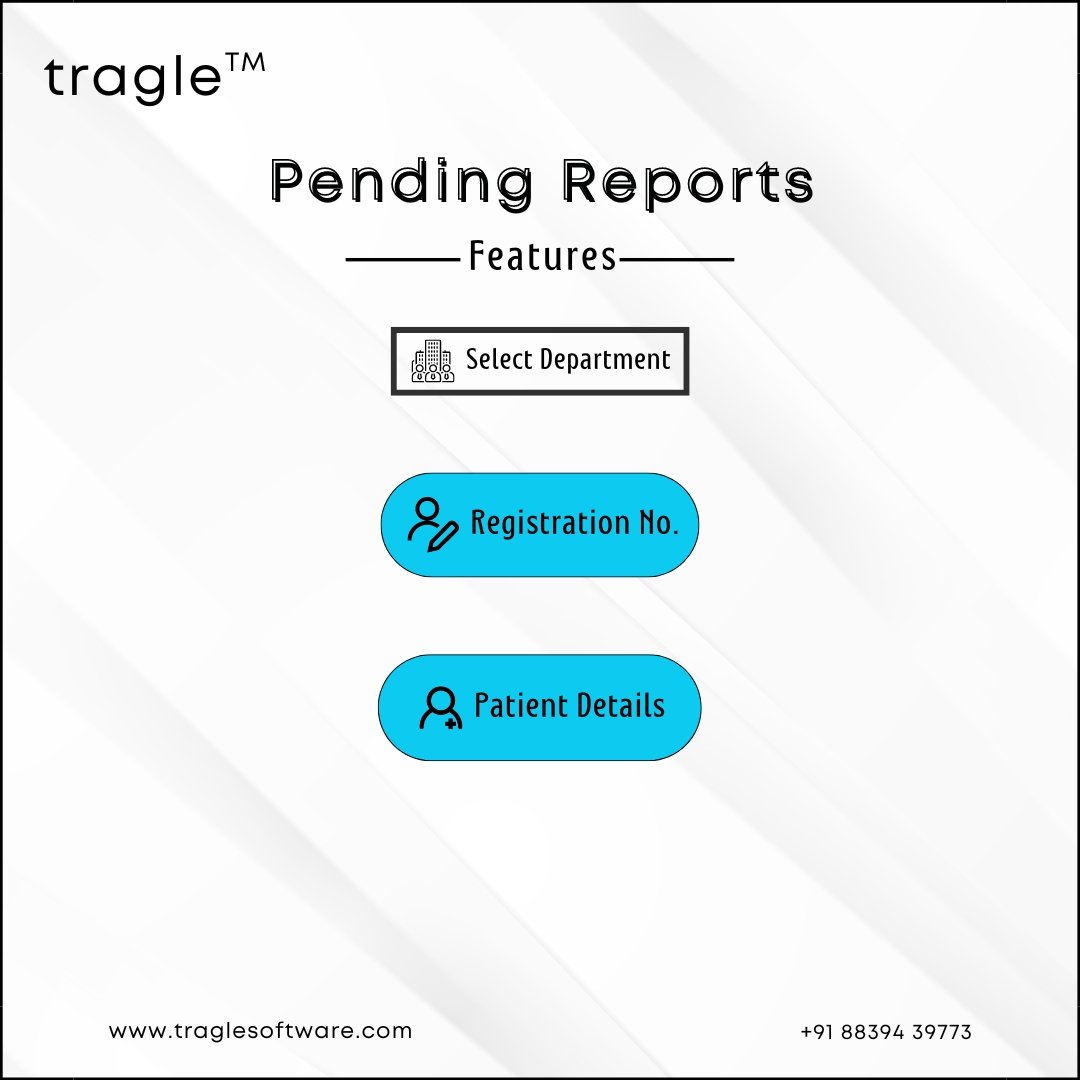 tragle™

Pending Reports

Features

Select Department

Registration No.

Patient Details

www.traglesoftware.com

+91 88394 39773